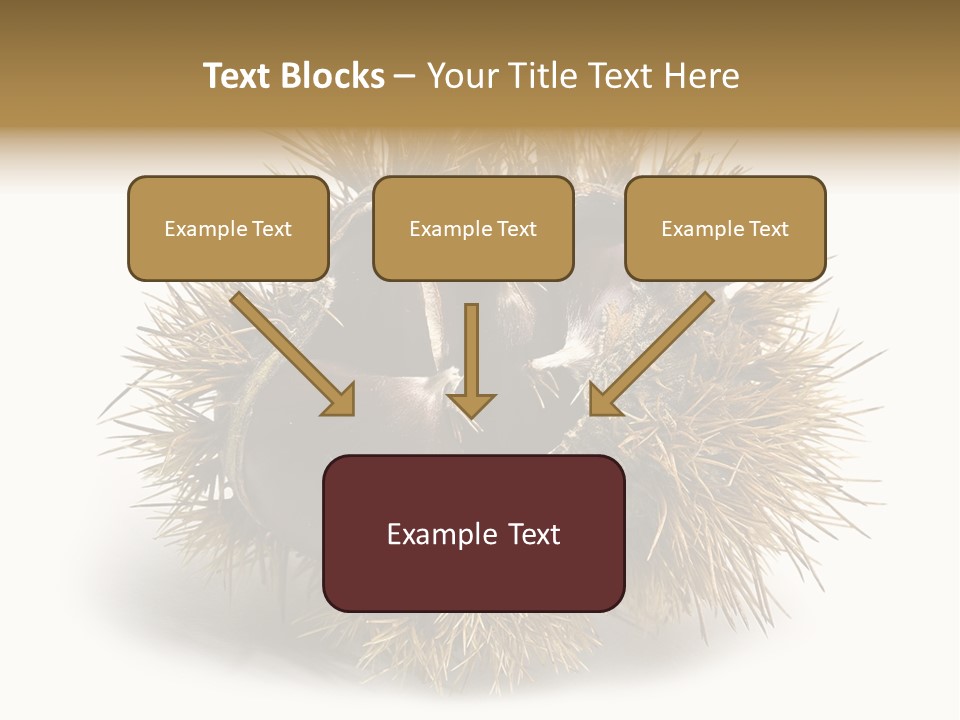 Text Blocks – Your Title Text Here

Example Text

Example Text

Example Text

Example Text